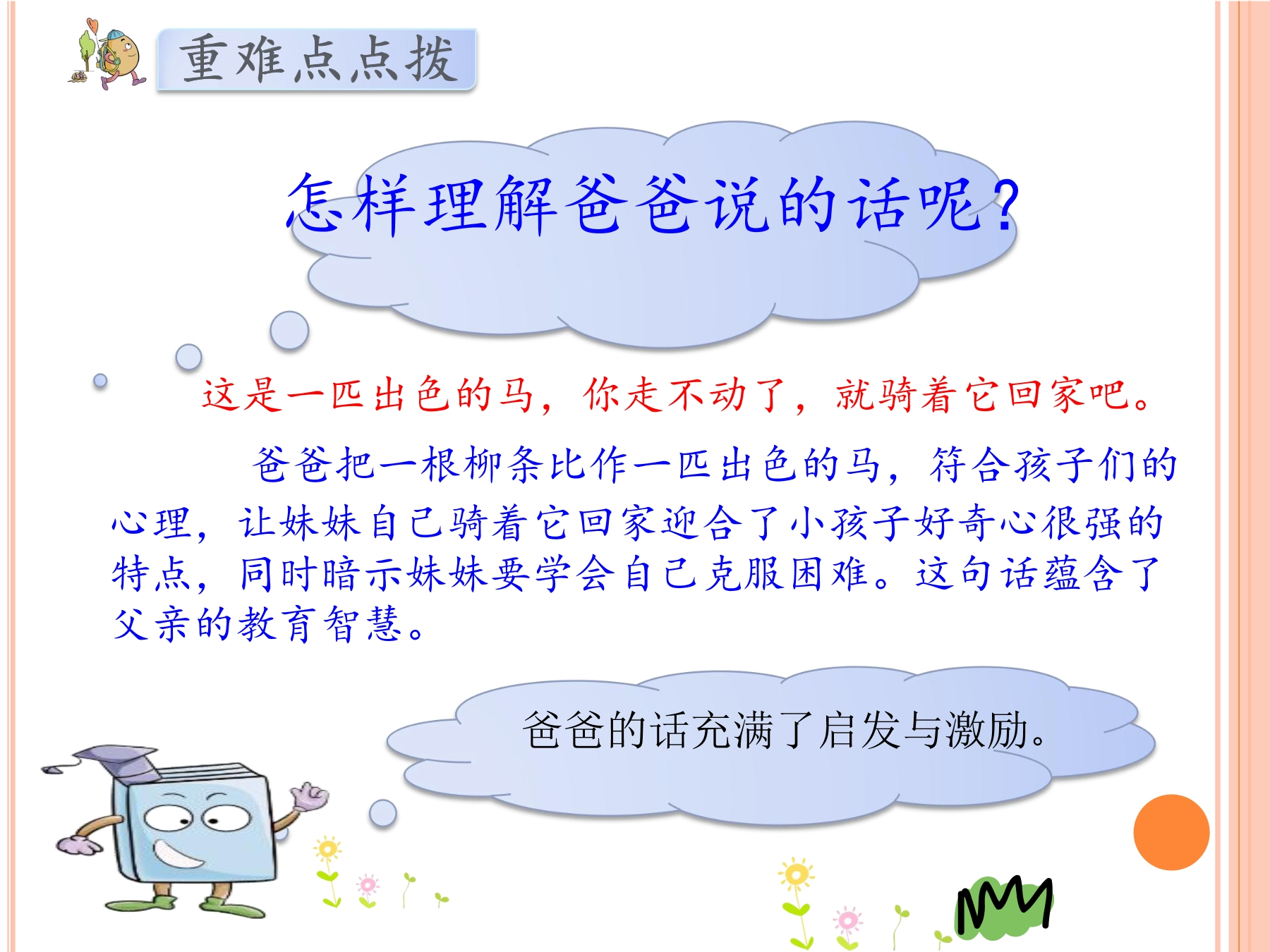 重难点点拨

怎样理解爸爸说的话呢？

这是一匹出色的马，你走不动了，就骑着它回家吧。

爸爸把一根柳条比作一匹出色的马，符合孩子们的心理，让妹妹自己骑着它回家迎合了小孩子好奇心很强的特点，同时暗示妹妹要学会自己克服困难。这句话蕴含了父亲的教育智慧。

爸爸的话充满了启发与激励。